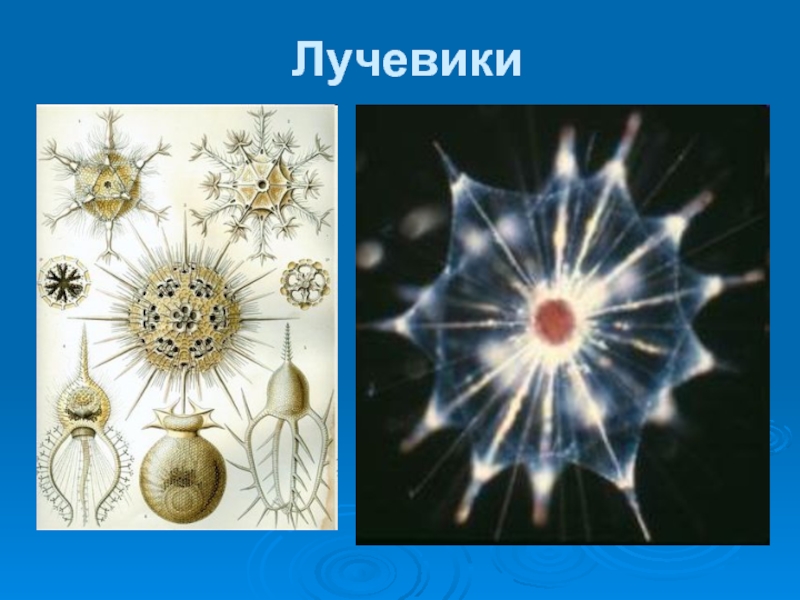 Лучевики